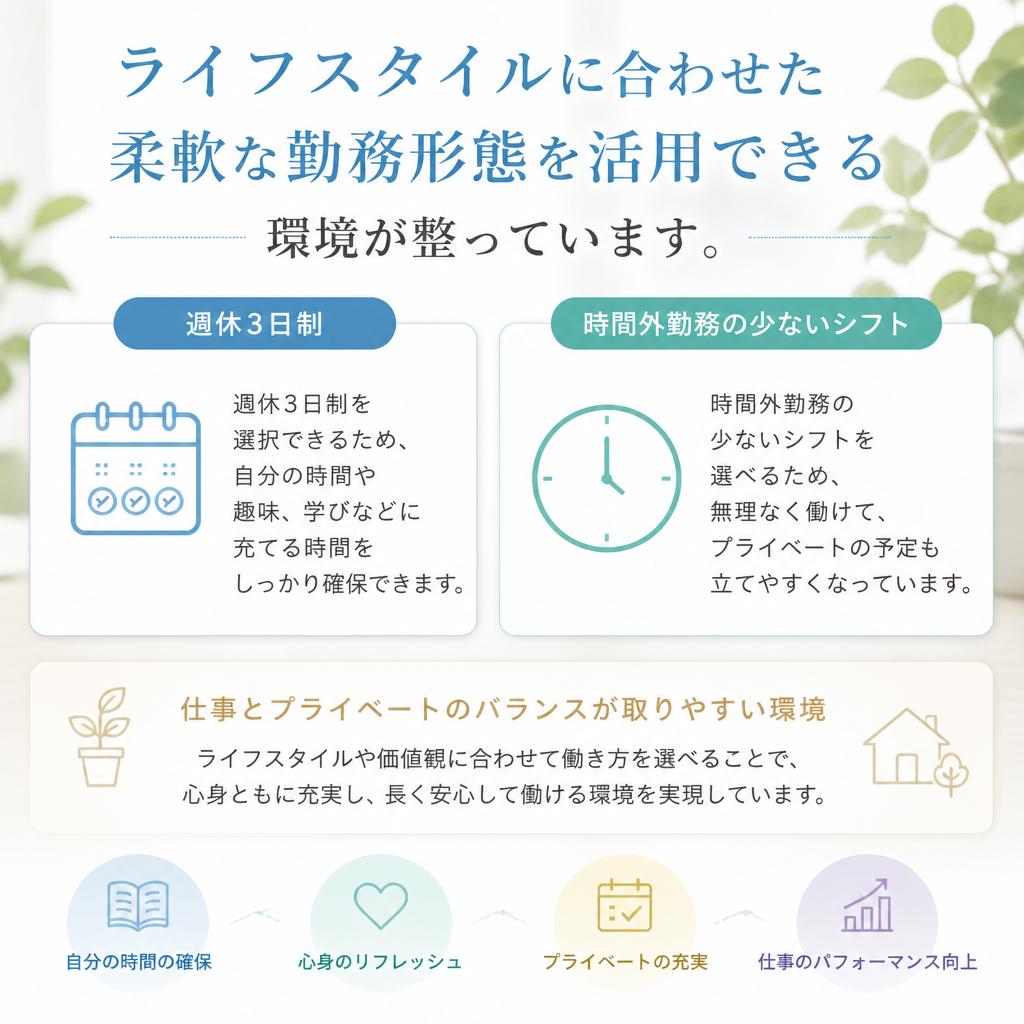 ライフスタイルに合わせた
柔軟な勤務形態を活用できる
環境が整っています。

週休3日制

週休3日制を選択できるため、自分の時間や趣味、学びなどに充てる時間をしっかり確保できます。

時間外勤務の少ないシフト

時間外勤務の少ないシフトを選べるため、無理なく働けて、プライベートの予定も立てやすくなっています。

仕事とプライベートのバランスが取りやすい環境

ライフスタイルや価値観に合わせて働き方を選べることで、心身ともに充実し、長く安心して働ける環境を実現しています。

自分の時間の確保

心身のリフレッシュ

プライベートの充実

仕事のパフォーマンス向上